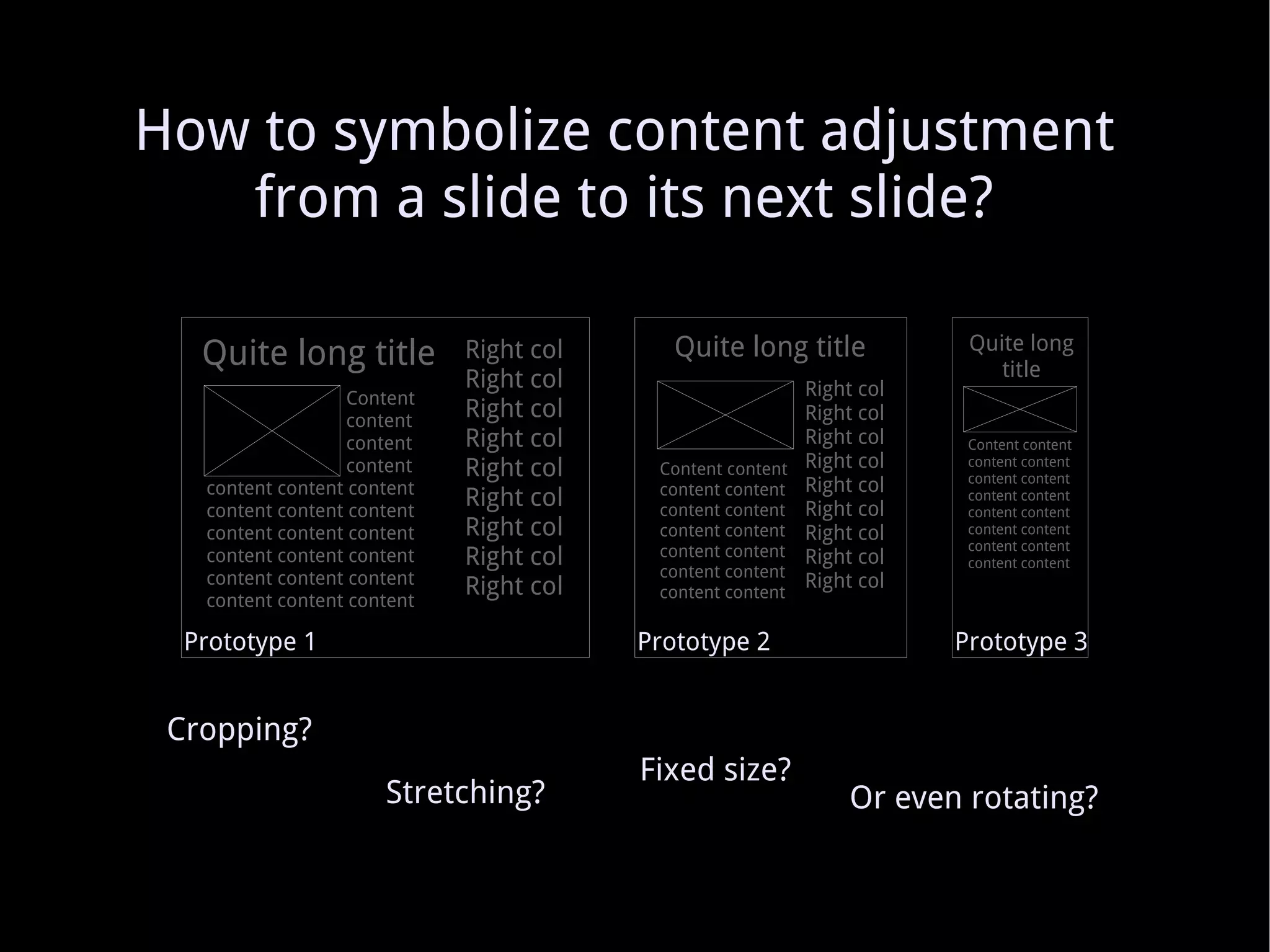 How to symbolize content adjustment from a slide to its next slide?

Quite long title

Content content content content content content content content content content content content content content content content content content content content content content

Right col
Right col
Right col
Right col
Right col
Right col
Right col
Right col
Right col

Prototype 1

Quite long title

Content content content content content content content content content content content content content content

Right col
Right col
Right col
Right col
Right col
Right col
Right col
Right col
Right col

Prototype 2

Quite long title

Content content content content content content content content content content content content content content content content

Prototype 3

Cropping?

Stretching?

Fixed size?

Or even rotating?